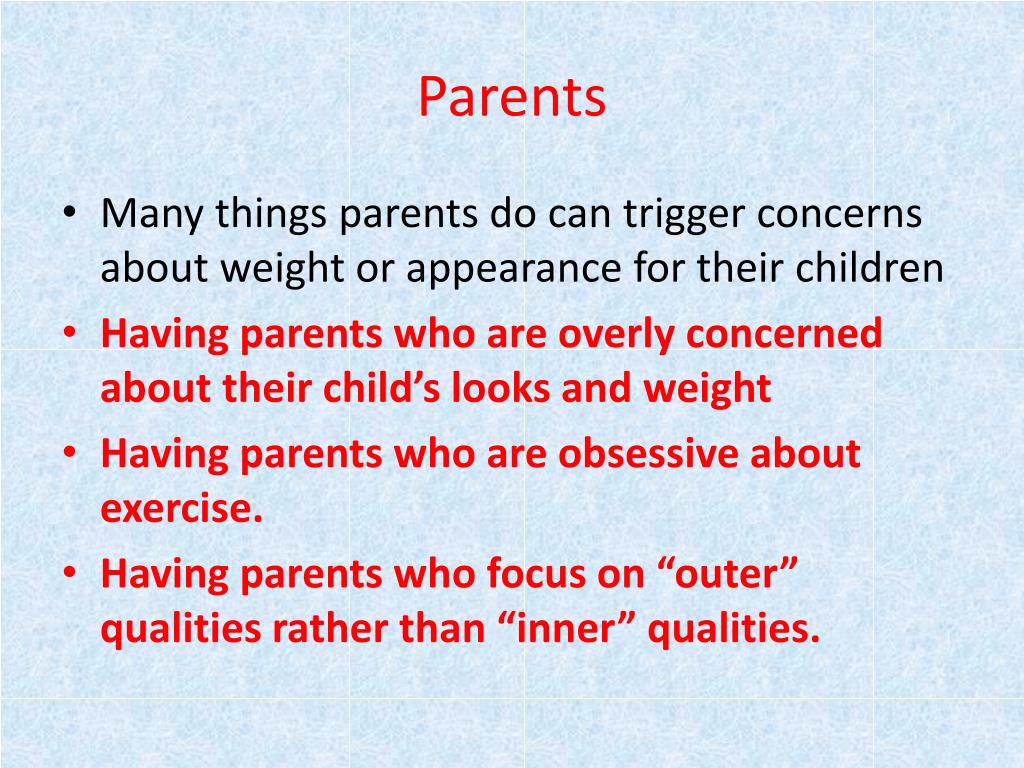 Parents

• Many things parents do can trigger concerns about weight or appearance for their children
• Having parents who are overly concerned about their child’s looks and weight
• Having parents who are obsessive about exercise.
• Having parents who focus on “outer” qualities rather than “inner” qualities.